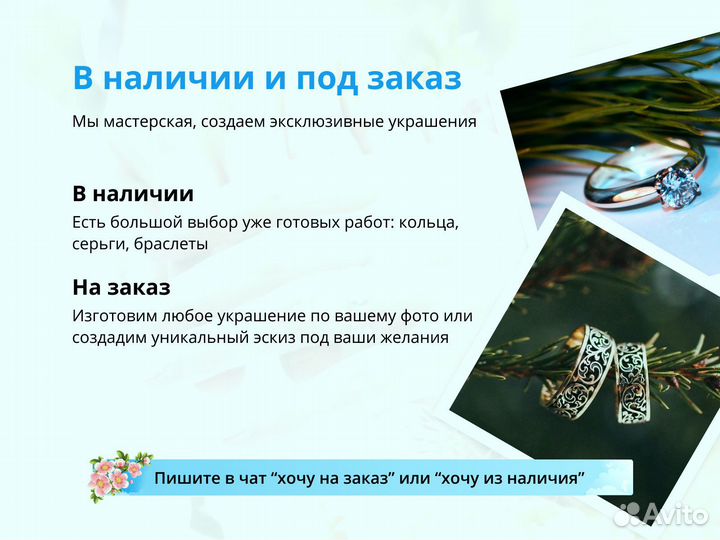 В наличии и под заказ

Мы мастерская, создаем эксклюзивные украшения

В наличии
Есть большой выбор уже готовых работ: кольца, серьги, браслеты

На заказ
Изготовим любое украшение по вашему фото или создадим уникальный эскиз под ваши желания

Пишите в чат “хочу на заказ” или “хочу из наличия”

Avito